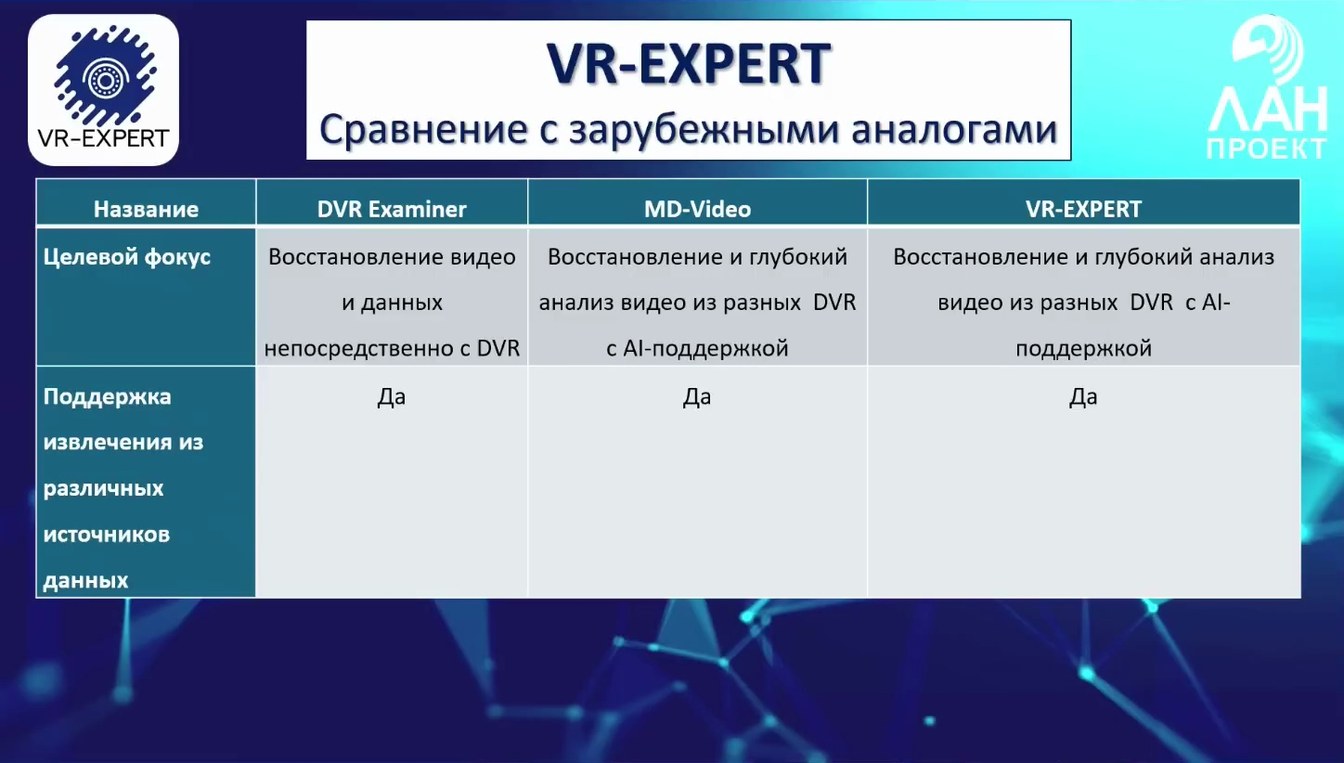 VR-EXPERT

VR-EXPERT
Сравнение с зарубежными аналогами

ЛАН
ПРОЕКТ

| Название | DVR Examiner | MD-Video | VR-EXPERT |
|---|---|---|---|
| Целевой фокус | Восстановление видео и данных непосредственно с DVR | Восстановление и глубокий анализ видео из разных DVR с AI-поддержкой | Восстановление и глубокий анализ видео из разных DVR с AI-поддержкой |
| Поддержка извлечения из различных источников данных | Да | Да | Да |